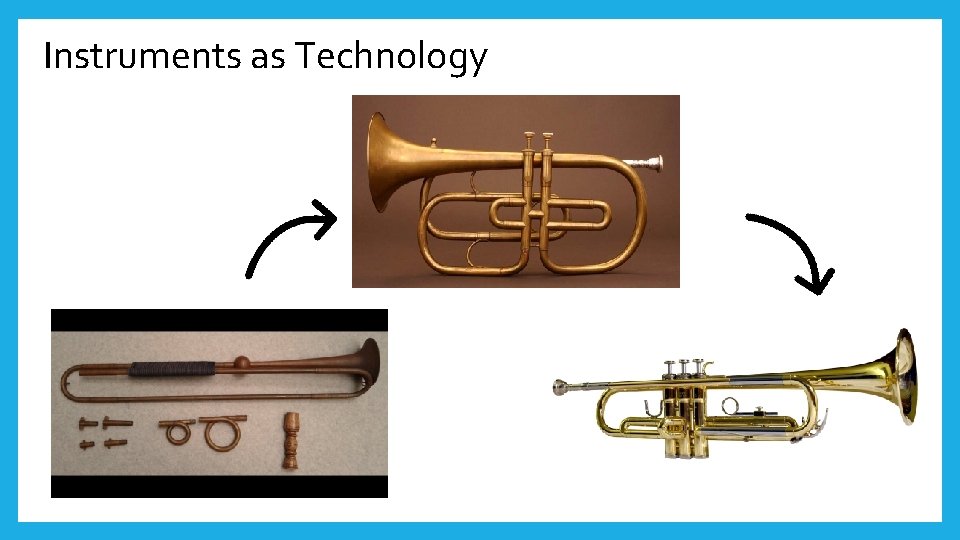 Instruments as Technology